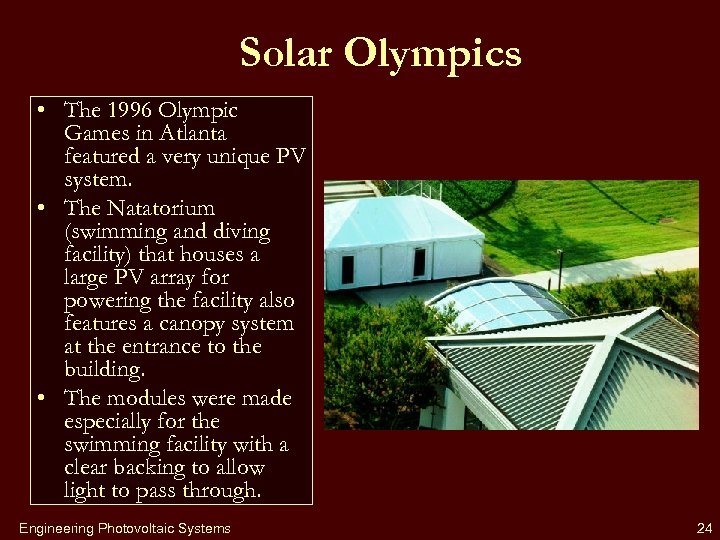 Solar Olympics

• The 1996 Olympic Games in Atlanta featured a very unique PV system.
• The Natatorium (swimming and diving facility) that houses a large PV array for powering the facility also features a canopy system at the entrance to the building.
• The modules were made especially for the swimming facility with a clear backing to allow light to pass through.

Engineering Photovoltaic Systems

24